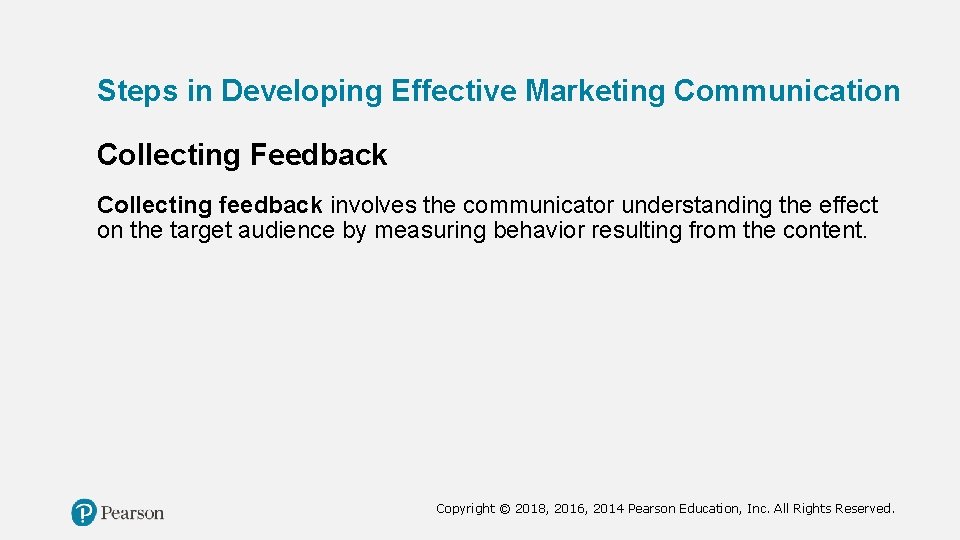 Steps in Developing Effective Marketing Communication

Collecting Feedback

Collecting feedback involves the communicator understanding the effect on the target audience by measuring behavior resulting from the content.

Pearson

Copyright © 2018, 2016, 2014 Pearson Education, Inc. All Rights Reserved.